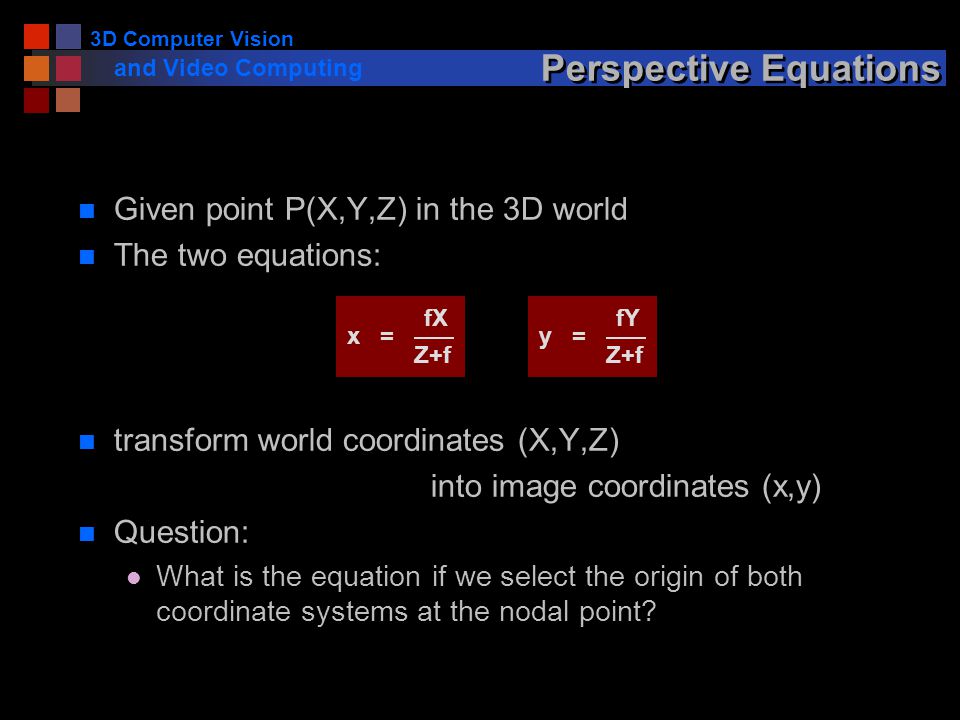 3D Computer Vision
and Video Computing

Perspective Equations

Given point P(X,Y,Z) in the 3D world

The two equations:

$x = \frac{fX}{Z+f}$

$y = \frac{fY}{Z+f}$

transform world coordinates (X,Y,Z) into image coordinates (x,y)

Question:

What is the equation if we select the origin of both coordinate systems at the nodal point?